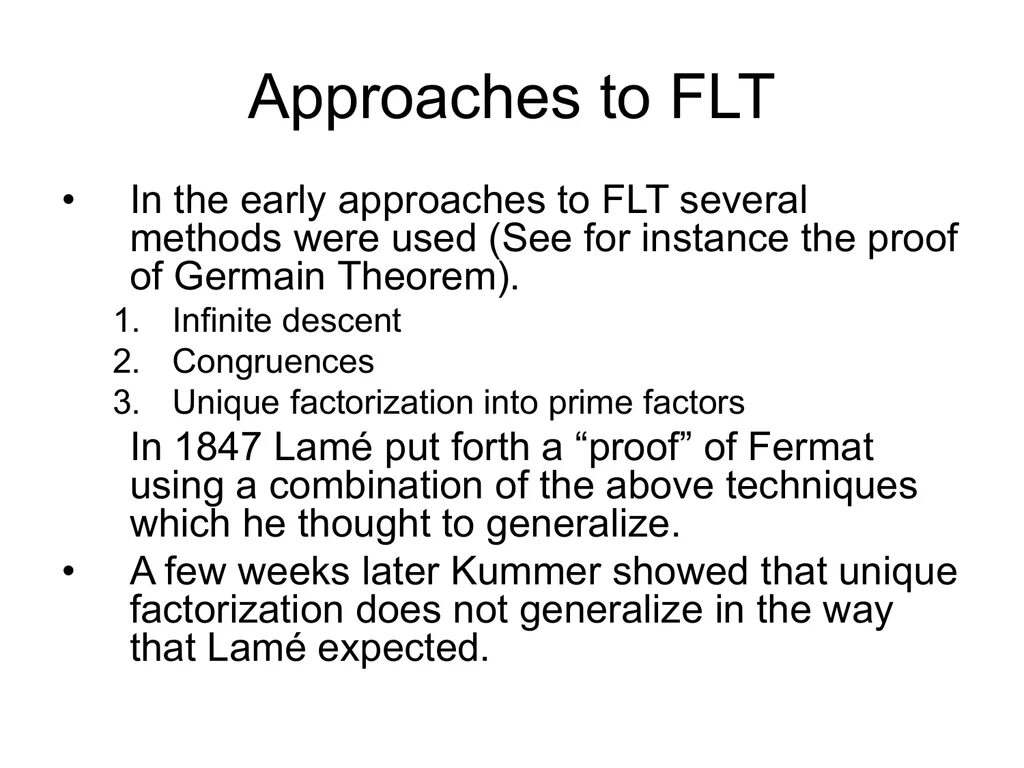 Approaches to FLT

• In the early approaches to FLT several methods were used (See for instance the proof of Germain Theorem).

1. Infinite descent
2. Congruences
3. Unique factorization into prime factors

In 1847 Lamé put forth a “proof” of Fermat using a combination of the above techniques which he thought to generalize.

• A few weeks later Kummer showed that unique factorization does not generalize in the way that Lamé expected.